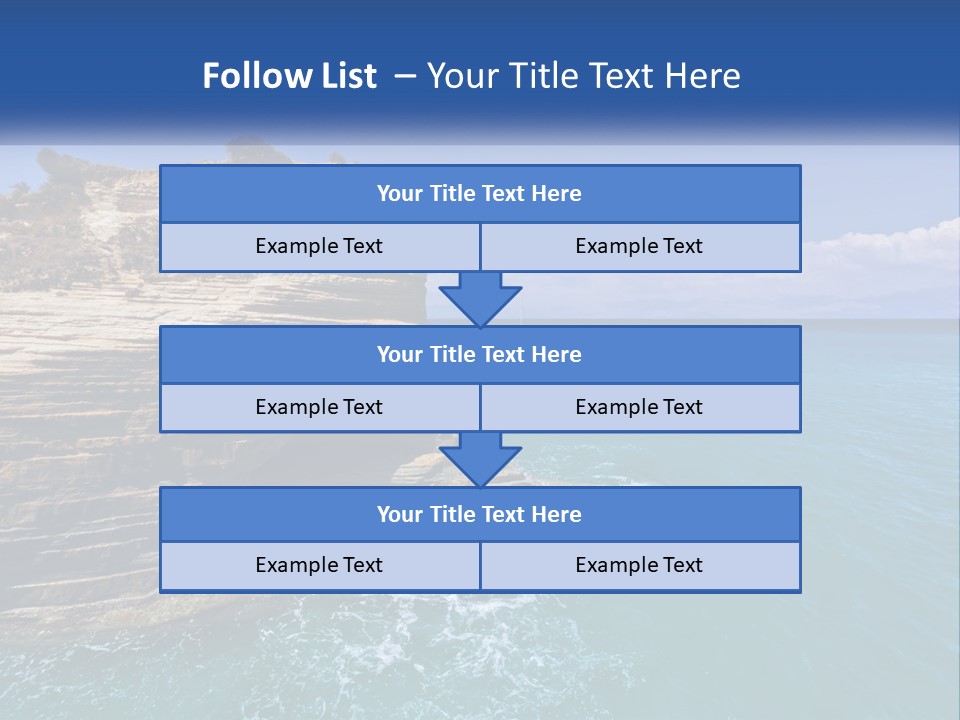 Follow List – Your Title Text Here

Your Title Text Here

Example Text

Example Text

Your Title Text Here

Example Text

Example Text

Your Title Text Here

Example Text

Example Text